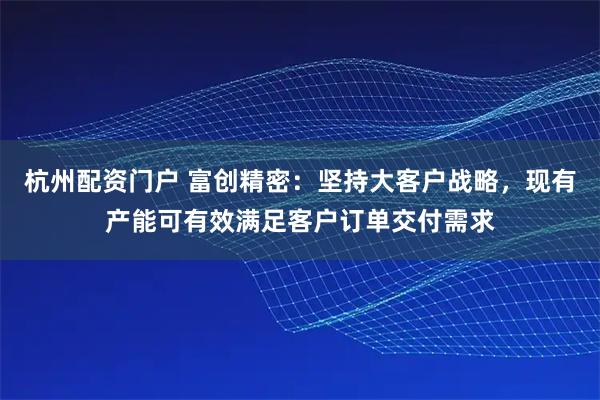 杭州配资门户 富创精密：坚持大客户战略，现有产能可有效满足客户订单交付需求